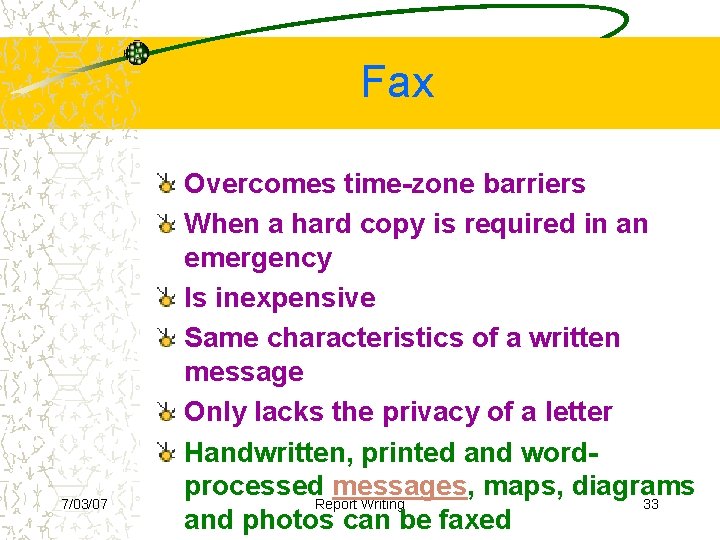 Fax

Overcomes time-zone barriers

When a hard copy is required in an emergency

Is inexpensive

Same characteristics of a written message

Only lacks the privacy of a letter

Handwritten, printed and word-processed messages, maps, diagrams and photos can be faxed

7/03/07

Report Writing

33